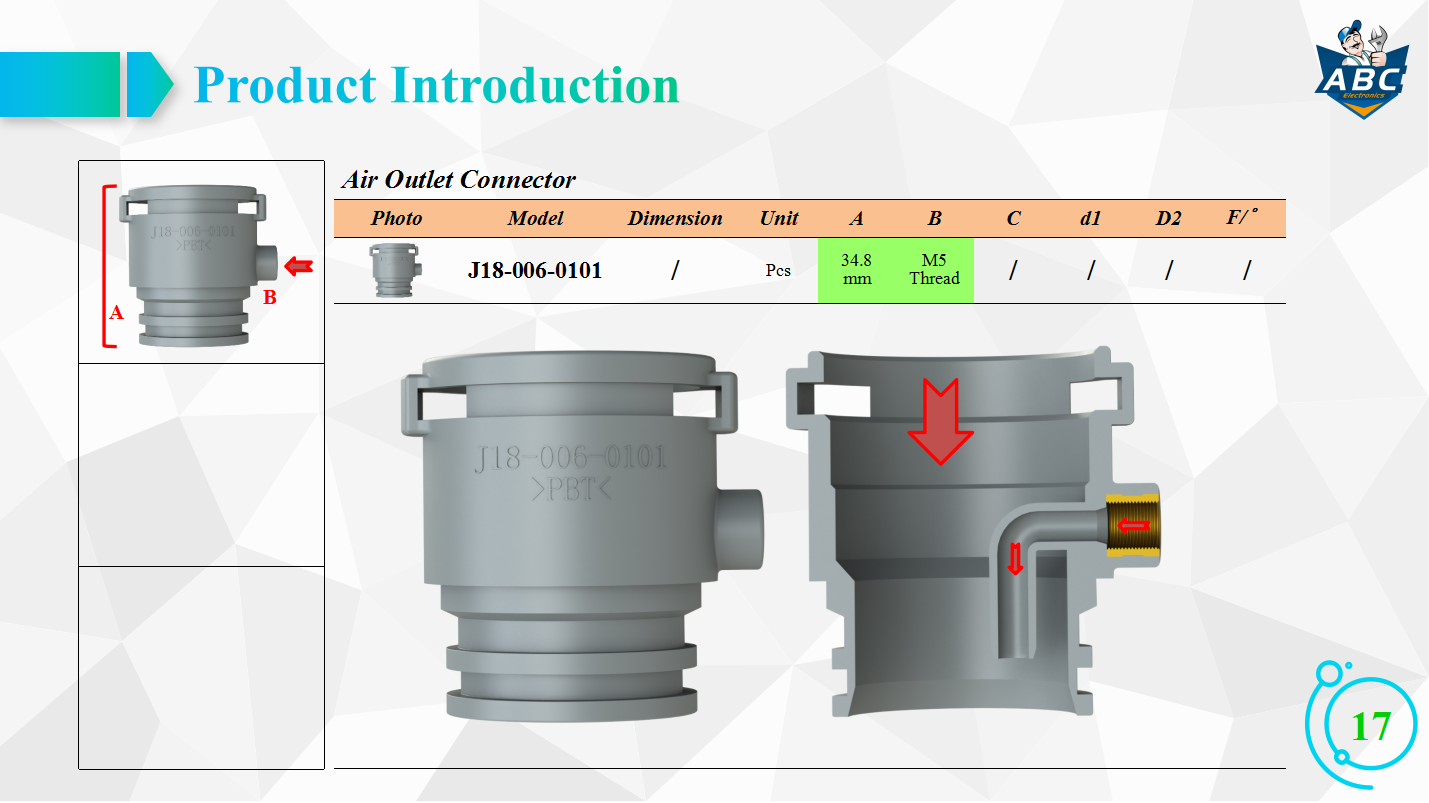 Product Introduction

ABC Electronics

J18-006-0101
>PBT<
A
B

Air Outlet Connector

| Photo | Model | Dimension | Unit | A | B | C | d1 | D2 | F/° |
|---|---|---|---|---|---|---|---|---|---|
| | J18-006-0101 | / | Pcs | 34.8 mm | M5 Thread | / | / | / | / |

J18-006-0101
>PBT<

17